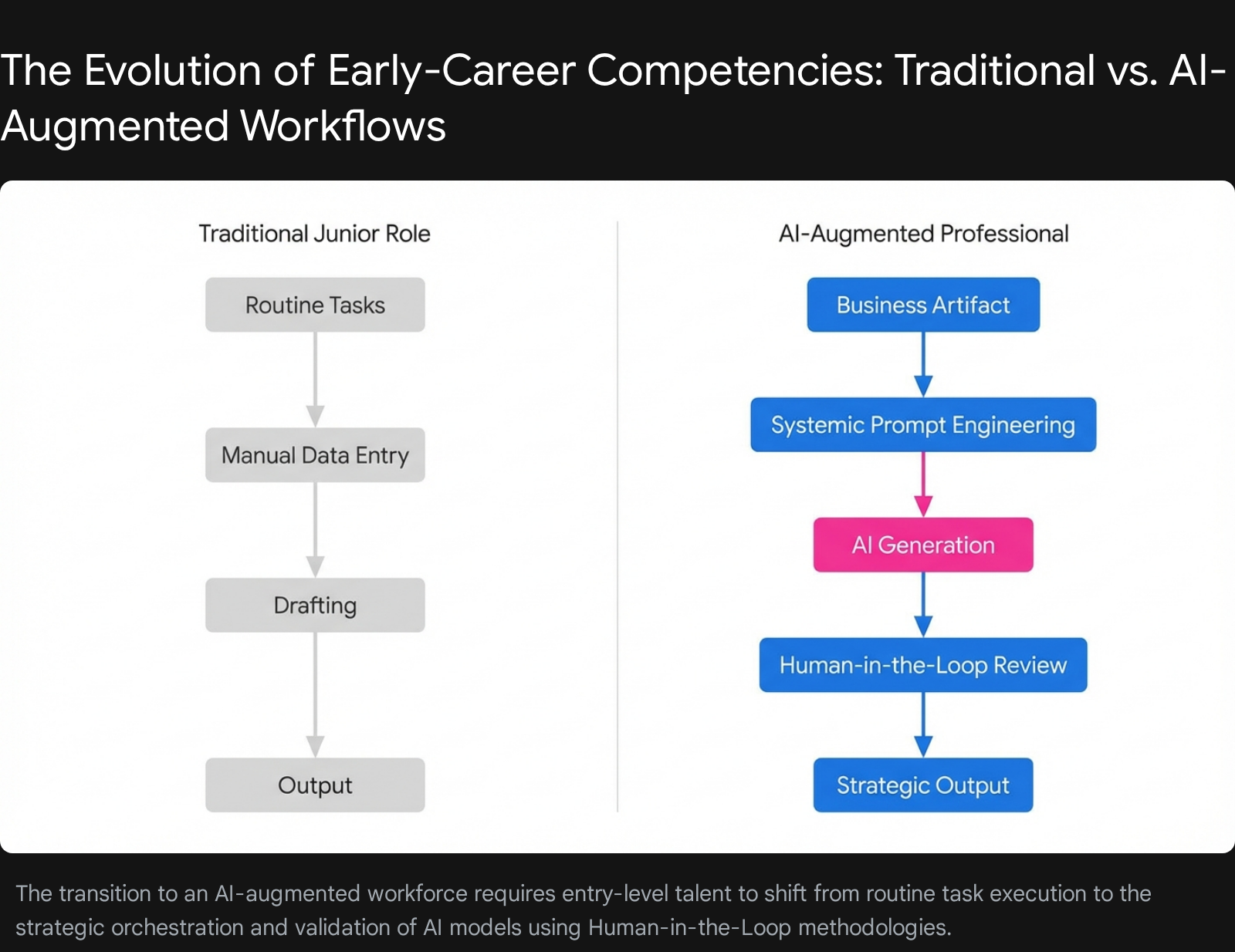 The Evolution of Early-Career Competencies: Traditional vs. AI-Augmented Workflows

Traditional Junior Role

Routine Tasks

Manual Data Entry

Drafting

Output

AI-Augmented Professional

Business Artifact

Systemic Prompt Engineering

AI Generation

Human-in-the-Loop Review

Strategic Output

The transition to an AI-augmented workforce requires entry-level talent to shift from routine task execution to the strategic orchestration and validation of AI models using Human-in-the-Loop methodologies.